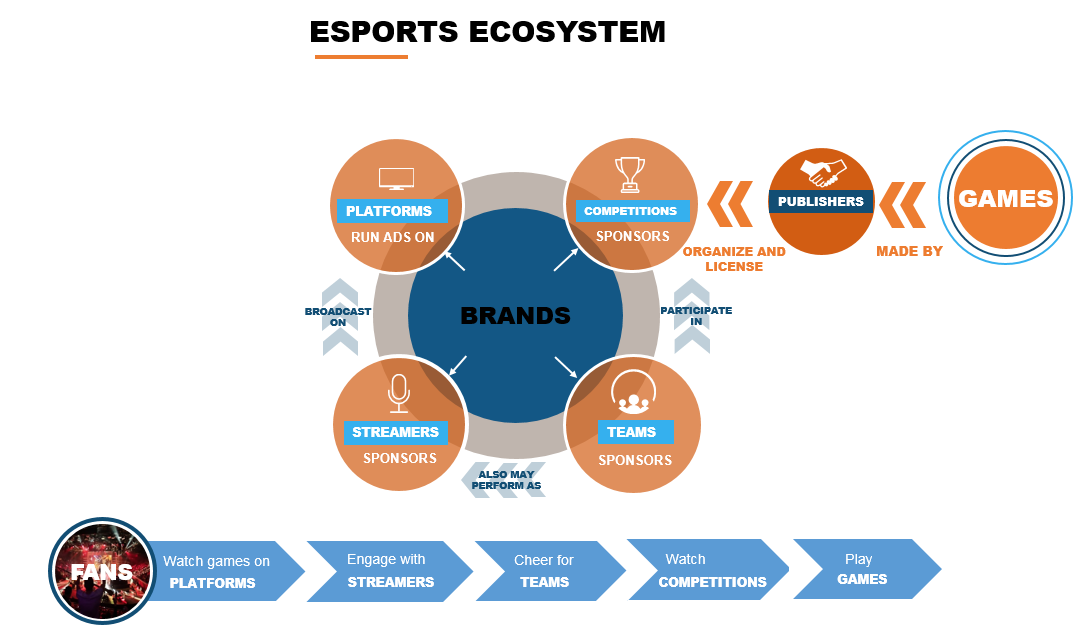 ESPORTS ECOSYSTEM

PLATFORMS
RUN ADS ON

COMPETITIONS
SPONSORS

PUBLISHERS

GAMES

ORGANIZE AND LICENSE

MADE BY

BROADCAST ON

BRANDS

PARTICIPATE IN

STREAMERS
SPONSORS

TEAMS
SPONSORS

ALSO MAY PERFORM AS

FANS

Watch games on PLATFORMS

Engage with STREAMERS

Cheer for TEAMS

Watch COMPETITIONS

Play GAMES